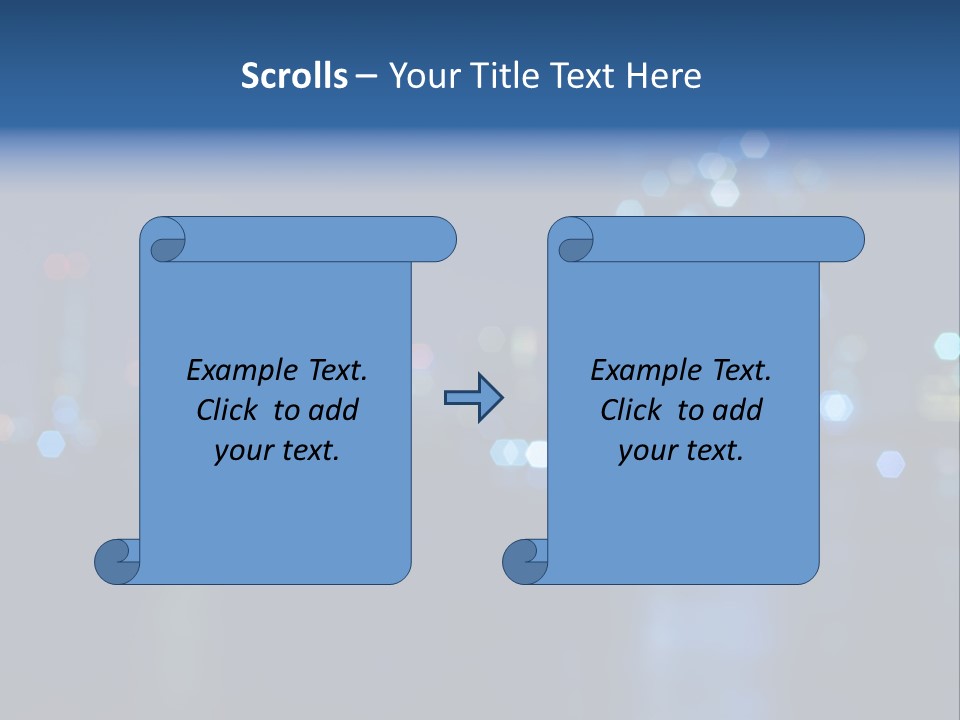 Scrolls – Your Title Text Here

Example Text. Click to add your text.

Example Text. Click to add your text.